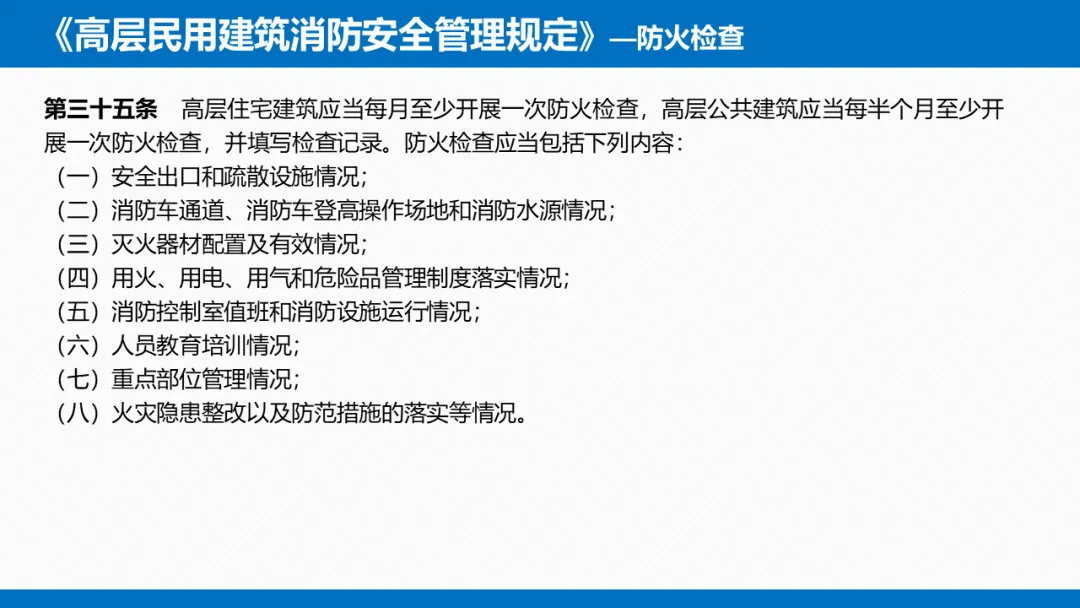 《高层民用建筑消防安全管理规定》—防火检查

第三十五条　高层住宅建筑应当每月至少开展一次防火检查，高层公共建筑应当每半个月至少开展一次防火检查，并填写检查记录。防火检查应当包括下列内容：
（一）安全出口和疏散设施情况；
（二）消防车通道、消防车登高操作场地和消防水源情况；
（三）灭火器材配置及有效情况；
（四）用火、用电、用气和危险品管理制度落实情况；
（五）消防控制室值班和消防设施运行情况；
（六）人员教育培训情况；
（七）重点部位管理情况；
（八）火灾隐患整改以及防范措施的落实等情况。